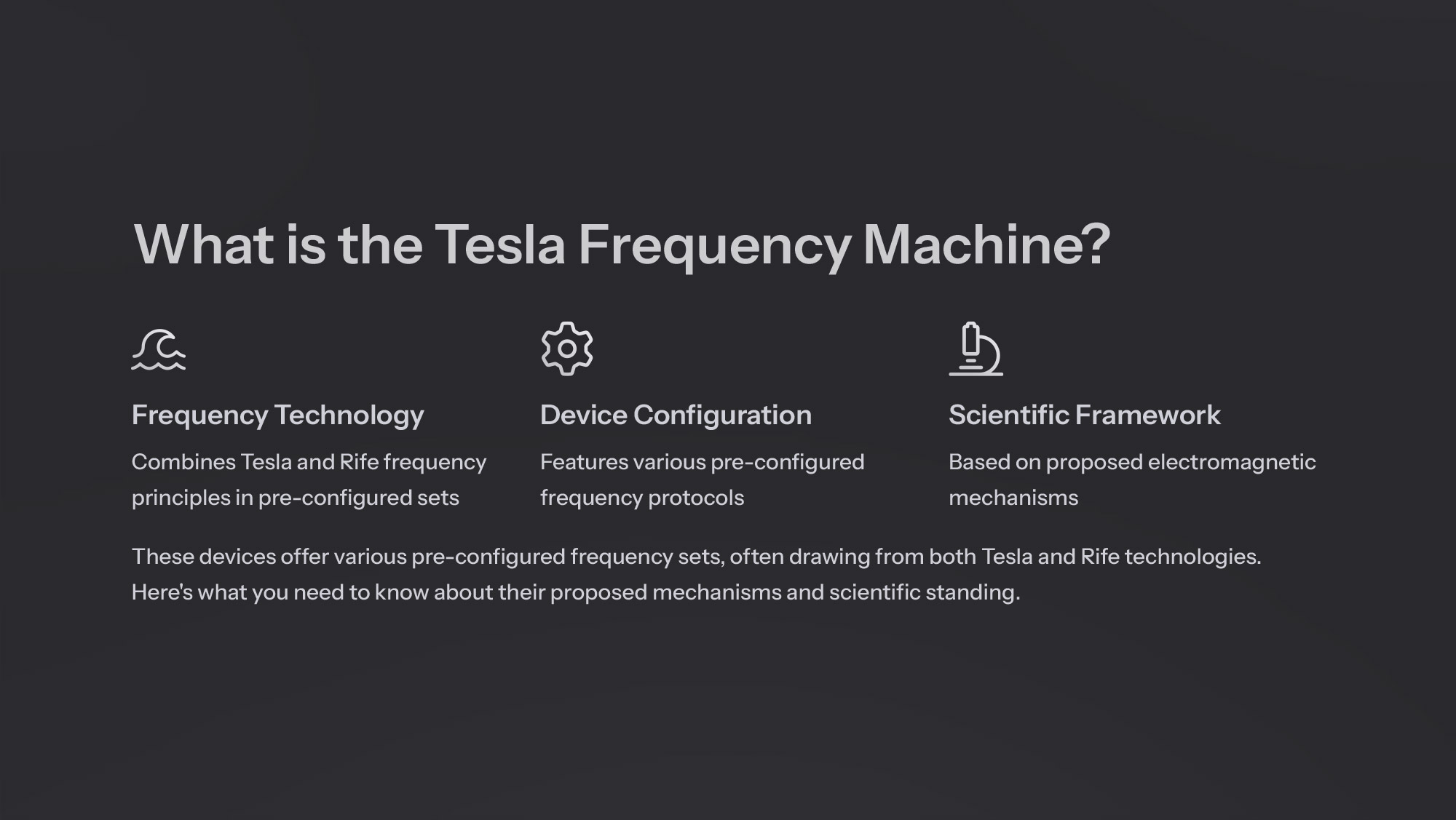 What is the Tesla Frequency Machine?

Frequency Technology

Combines Tesla and Rife frequency principles in pre-configured sets

Device Configuration

Features various pre-configured frequency protocols

Scientific Framework

Based on proposed electromagnetic mechanisms

These devices offer various pre-configured frequency sets, often drawing from both Tesla and Rife technologies. Here's what you need to know about their proposed mechanisms and scientific standing.